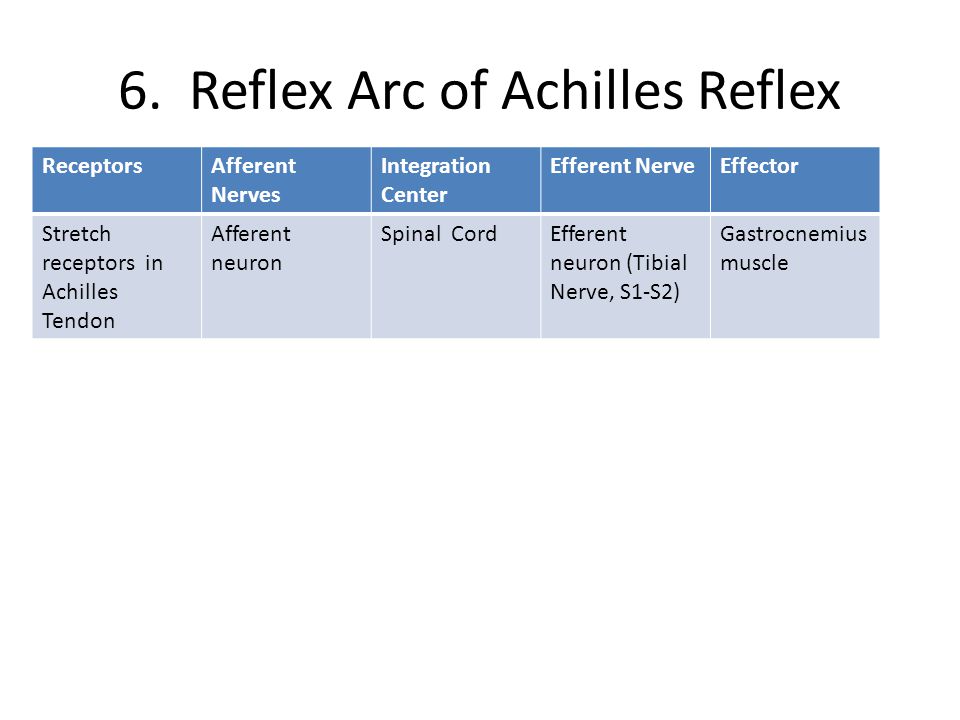 6. Reflex Arc of Achilles Reflex

| Receptors | Afferent Nerves | Integration Center | Efferent Nerve | Effector |
|---|---|---|---|---|
| Stretch receptors in Achilles Tendon | Afferent neuron | Spinal Cord | Efferent neuron (Tibial Nerve, S1-S2) | Gastrocnemius muscle |